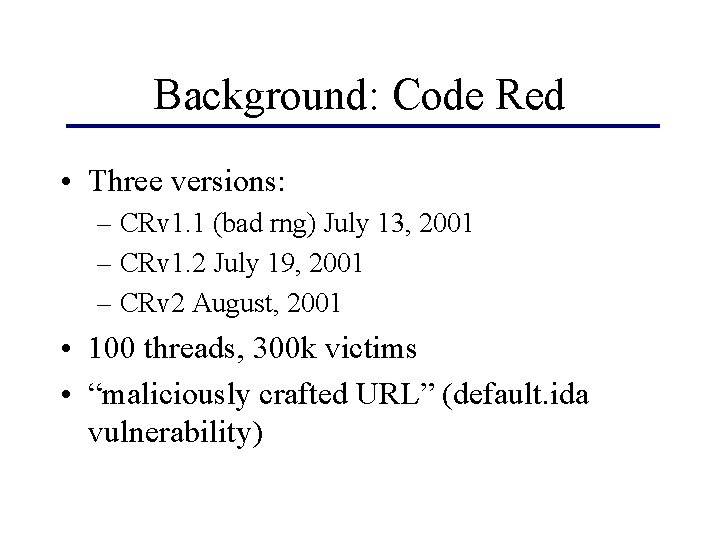 Background: Code Red

• Three versions:
– CRv1.1 (bad rng) July 13, 2001
– CRv1.2 July 19, 2001
– CRv2 August, 2001
• 100 threads, 300k victims
• “maliciously crafted URL” (default.ida vulnerability)